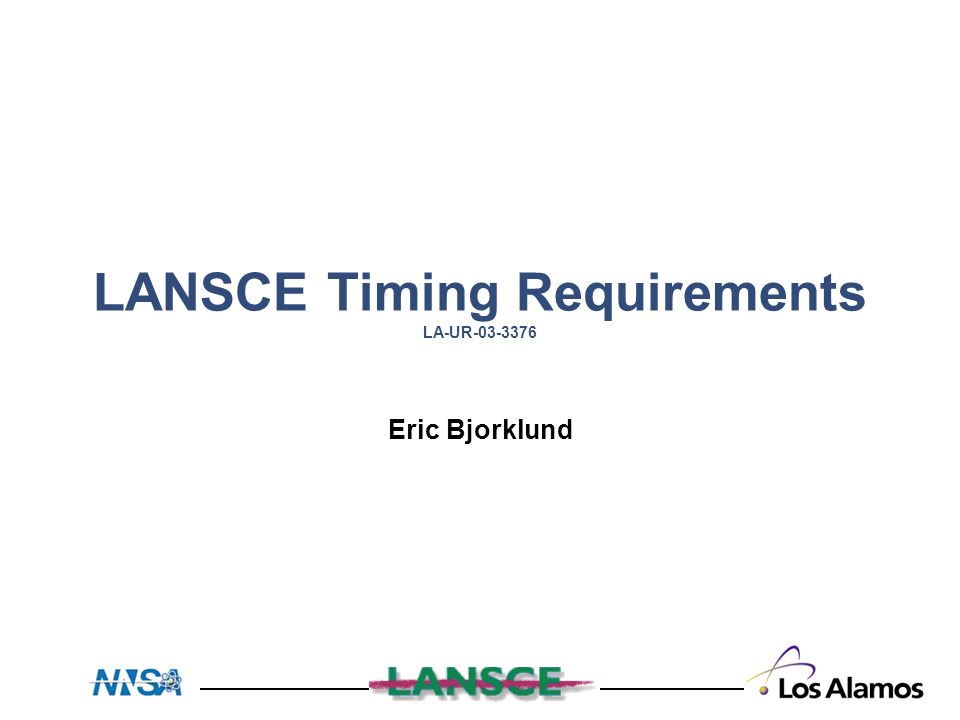 LANSCE Timing Requirements
LA-UR-03-3376

Eric Bjorklund

NNSA LANSCE Los Alamos